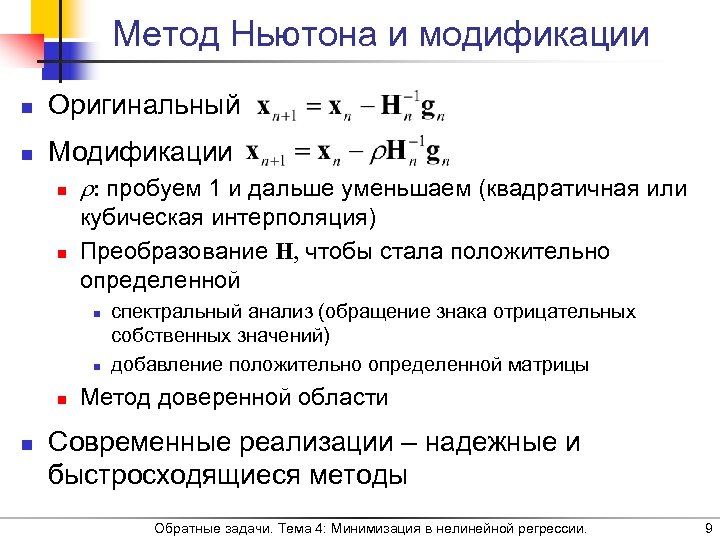 Метод Ньютона и модификации

Оригинальный $\mathbf{x}_{n+1} = \mathbf{x}_n - \mathbf{H}_n^{-1}\mathbf{g}_n$

Модификации $\mathbf{x}_{n+1} = \mathbf{x}_n - \rho\mathbf{H}_n^{-1}\mathbf{g}_n$

$\rho$: пробуем 1 и дальше уменьшаем (квадратичная или кубическая интерполяция)

Преобразование $\mathbf{H}$, чтобы стала положительно определенной

спектральный анализ (обращение знака отрицательных собственных значений)

добавление положительно определенной матрицы

Метод доверенной области

Современные реализации – надежные и быстросходящиеся методы

Обратные задачи. Тема 4: Минимизация в нелинейной регрессии.

9